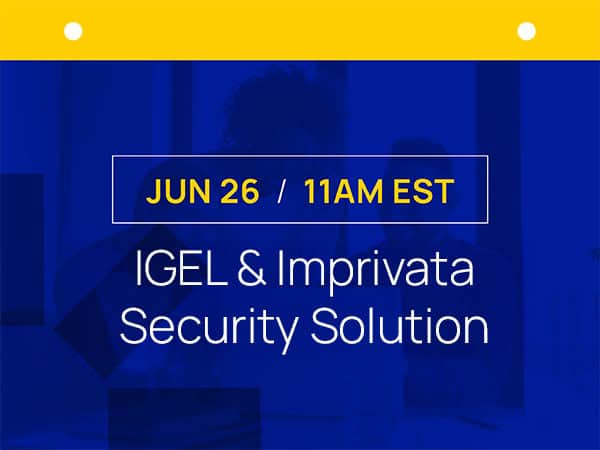 JUN 26 / 11AM EST

IGEL & Imprivata Security Solution